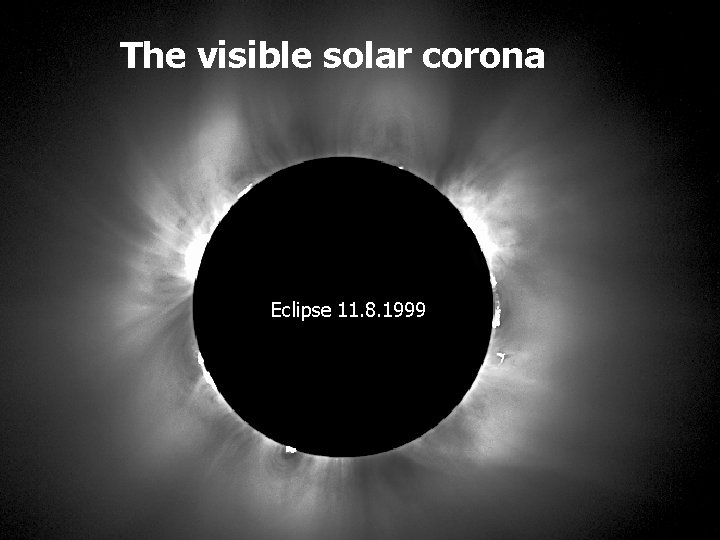 The visible solar corona

Eclipse 11.8.1999